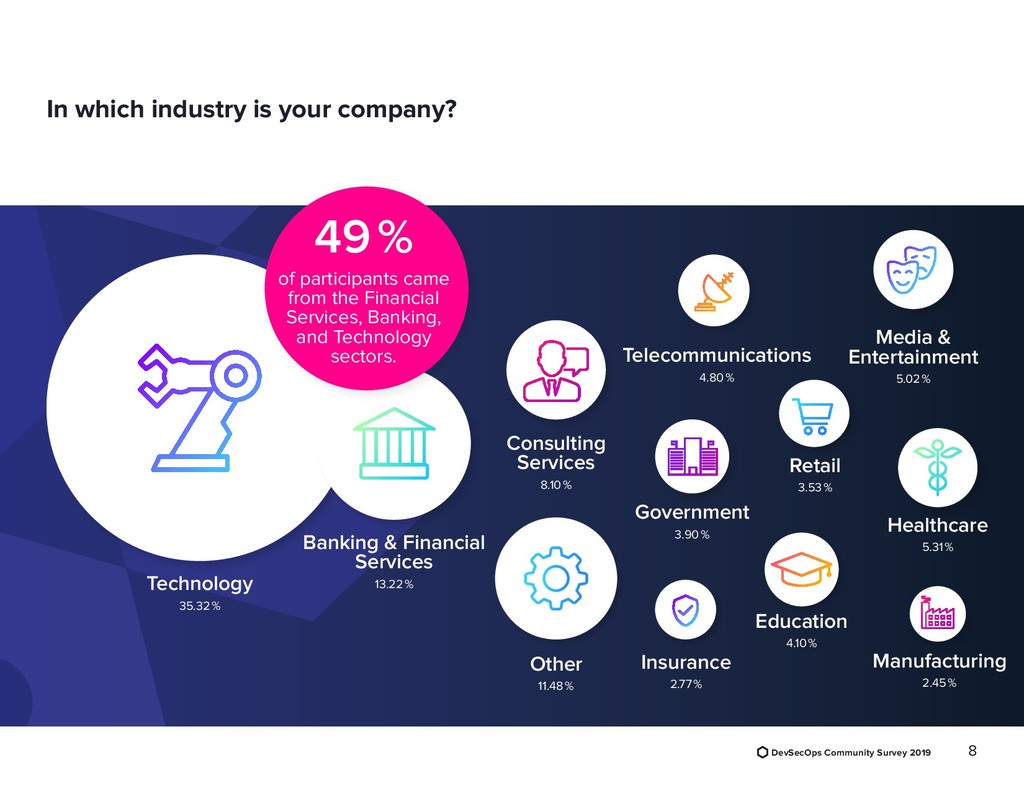 In which industry is your company?

49 %

of participants came from the Financial Services, Banking, and Technology sectors.

Technology
35.32 %

Banking & Financial Services
13.22 %

Consulting Services
8.10 %

Other
11.48 %

Telecommunications
4.80 %

Government
3.90 %

Insurance
2.77 %

Retail
3.53 %

Education
4.10 %

Media & Entertainment
5.02 %

Healthcare
5.31 %

Manufacturing
2.45 %

DevSecOps Community Survey 2019

8